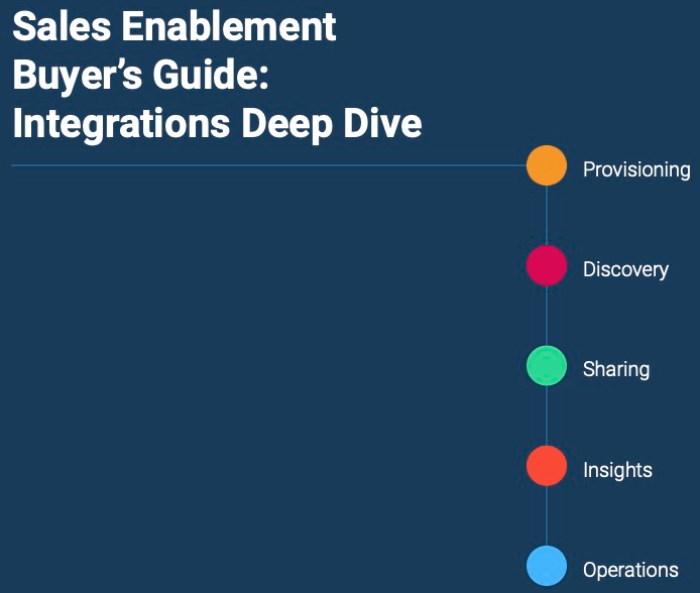 Sales Enablement Buyer's Guide: Integrations Deep Dive

Provisioning

Discovery

Sharing

Insights

Operations